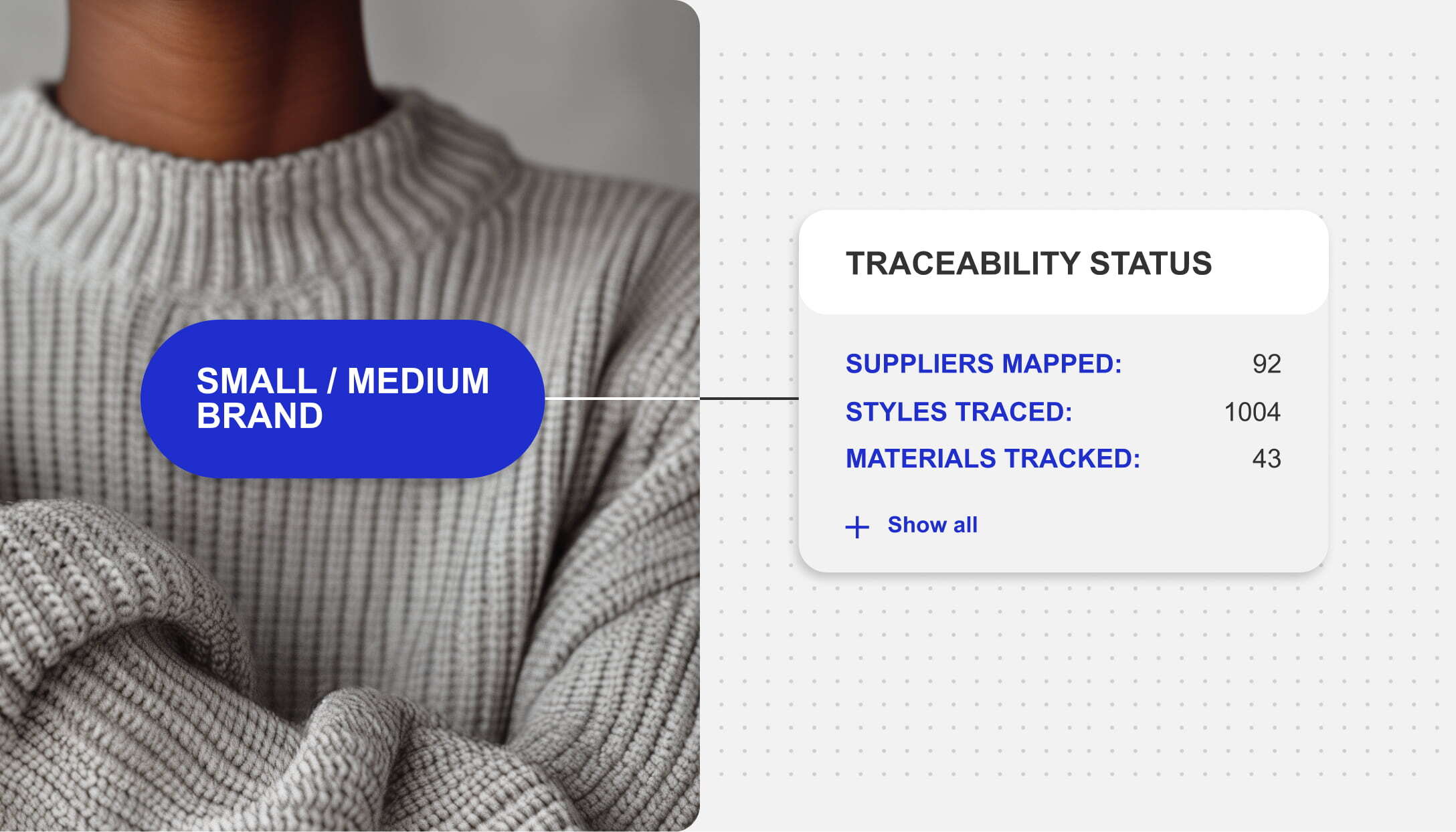 SMALL / MEDIUM BRAND

TRACEABILITY STATUS

SUPPLIERS MAPPED: 92
STYLES TRACED: 1004
MATERIALS TRACKED: 43

+ Show all